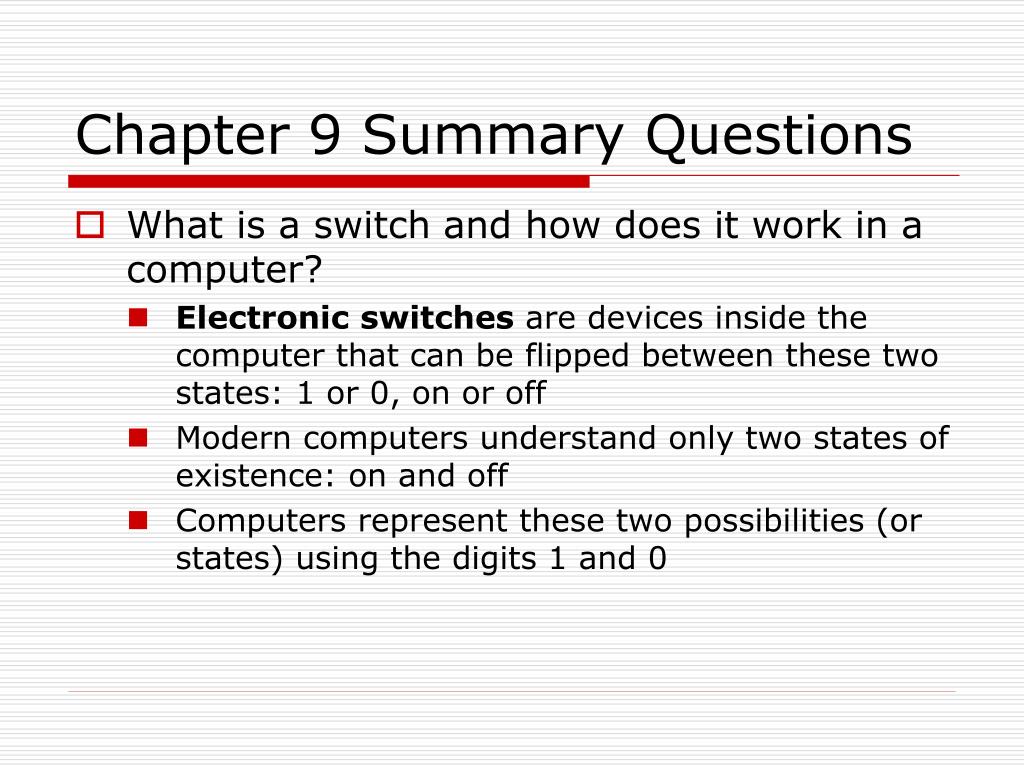 Chapter 9 Summary Questions

What is a switch and how does it work in a computer?

Electronic switches are devices inside the computer that can be flipped between these two states: 1 or 0, on or off

Modern computers understand only two states of existence: on and off

Computers represent these two possibilities (or states) using the digits 1 and 0